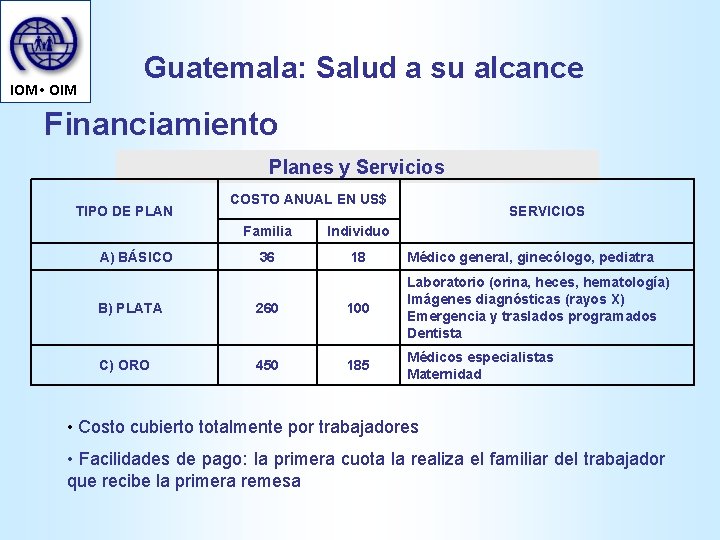 IOM • OIM

Guatemala: Salud a su alcance

Financiamiento

Planes y Servicios

| TIPO DE PLAN | COSTO ANUAL EN US$ Familia | COSTO ANUAL EN US$ Individuo | SERVICIOS |
|---|---|---|---|
| A) BÁSICO | 36 | 18 | Médico general, ginecólogo, pediatra |
| B) PLATA | 260 | 100 | Laboratorio (orina, heces, hematología) Imágenes diagnósticas (rayos X) Emergencia y traslados programados Dentista |
| C) ORO | 450 | 185 | Médicos especialistas Maternidad |

• Costo cubierto totalmente por trabajadores

• Facilidades de pago: la primera cuota la realiza el familiar del trabajador que recibe la primera remesa